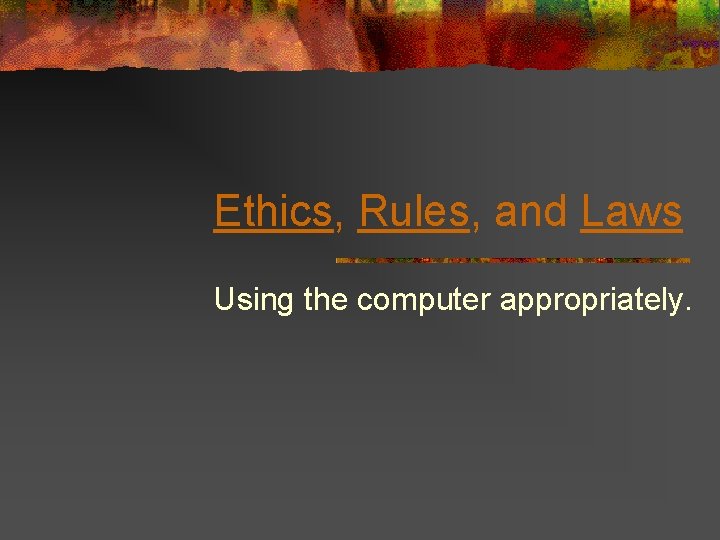 Ethics, Rules, and Laws

Using the computer appropriately.